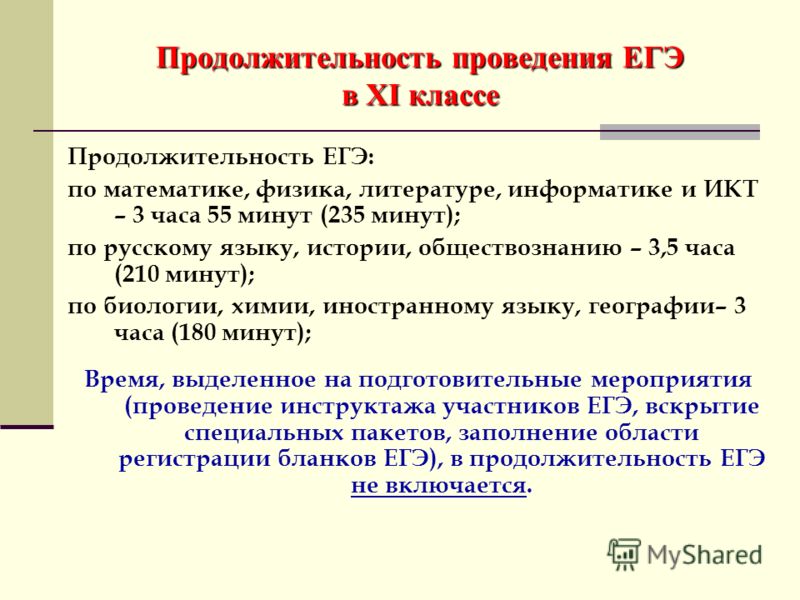 Продолжительность проведения ЕГЭ в XI классе

Продолжительность ЕГЭ:

по математике, физика, литературе, информатике и ИКТ – 3 часа 55 минут (235 минут);

по русскому языку, истории, обществознанию – 3,5 часа (210 минут);

по биологии, химии, иностранному языку, географии– 3 часа (180 минут);

Время, выделенное на подготовительные мероприятия (проведение инструктажа участников ЕГЭ, вскрытие специальных пакетов, заполнение области регистрации бланков ЕГЭ), в продолжительность ЕГЭ не включается.

MyShared